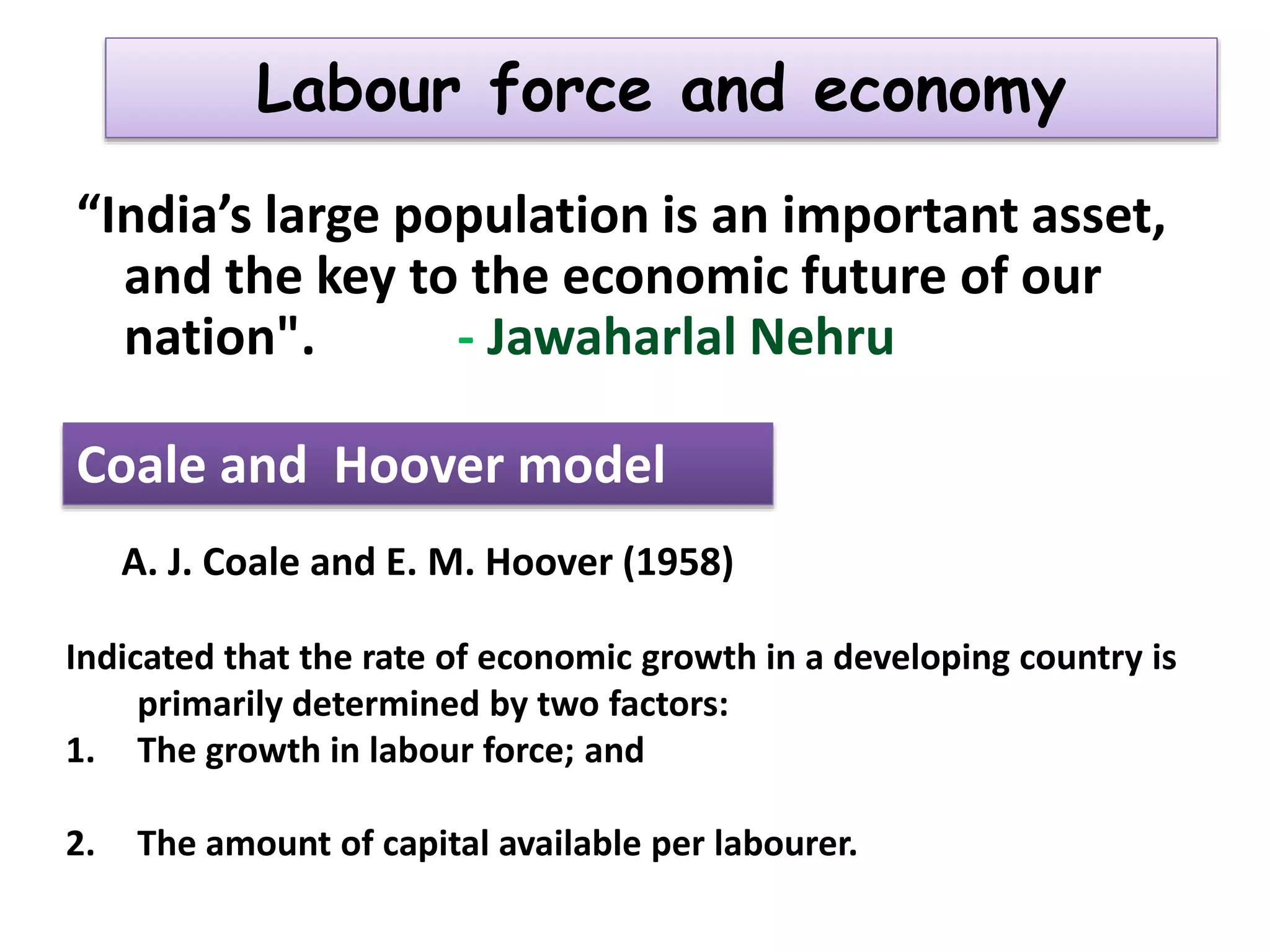 Labour force and economy

“India’s large population is an important asset, and the key to the economic future of our nation". - Jawaharlal Nehru

Coale and Hoover model

A. J. Coale and E. M. Hoover (1958)

Indicated that the rate of economic growth in a developing country is primarily determined by two factors:

1. The growth in labour force; and

2. The amount of capital available per labourer.